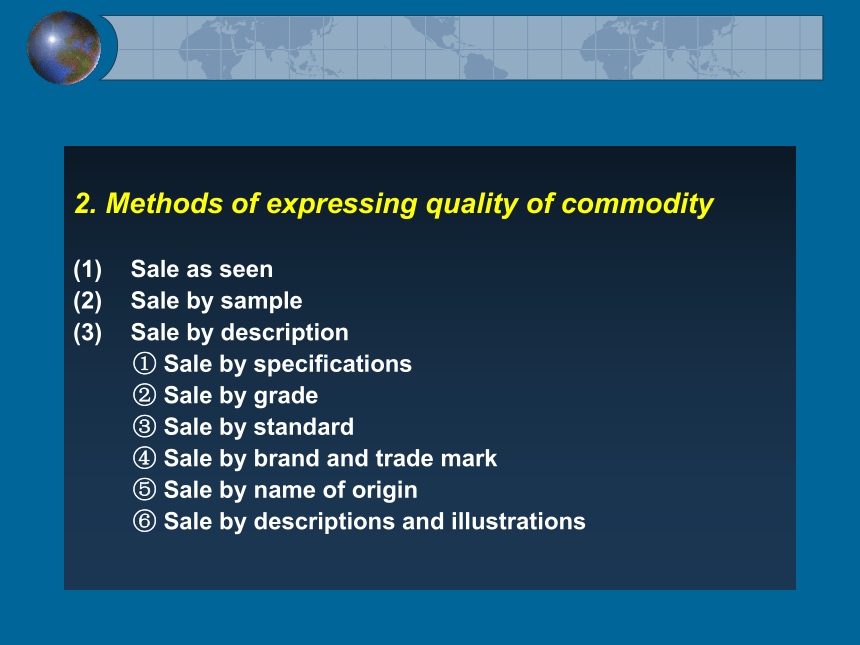 2. Methods of expressing quality of commodity

(1) Sale as seen
(2) Sale by sample
(3) Sale by description
① Sale by specifications
② Sale by grade
③ Sale by standard
④ Sale by brand and trade mark
⑤ Sale by name of origin
⑥ Sale by descriptions and illustrations